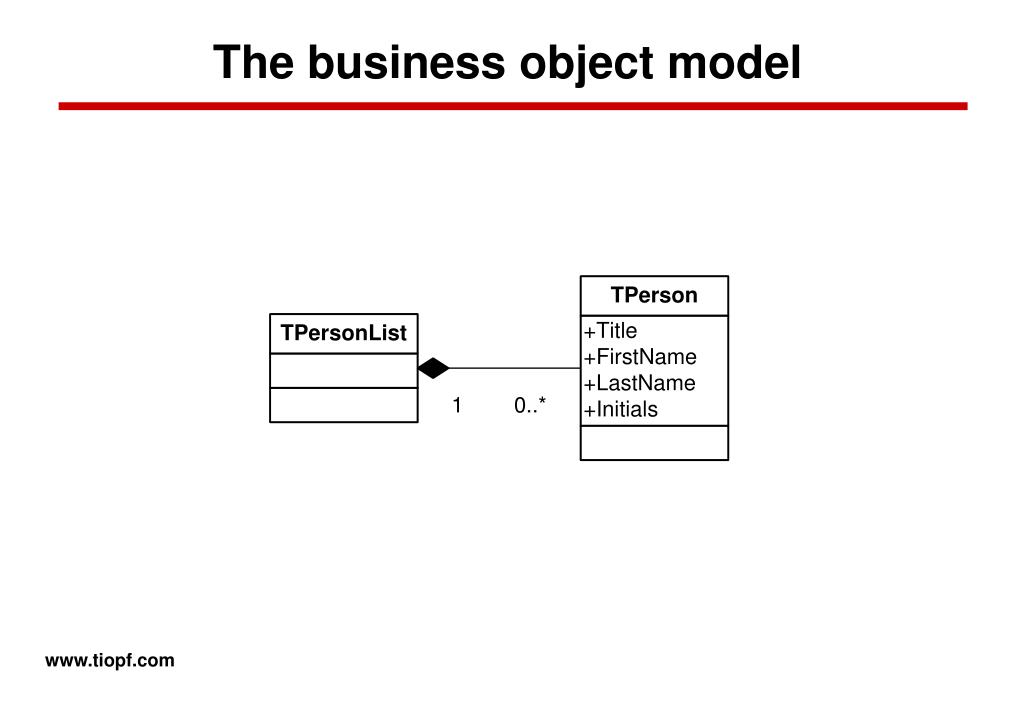 The business object model

TPersonList

1 0..*

TPerson
+Title
+FirstName
+LastName
+Initials

www.tiopf.com